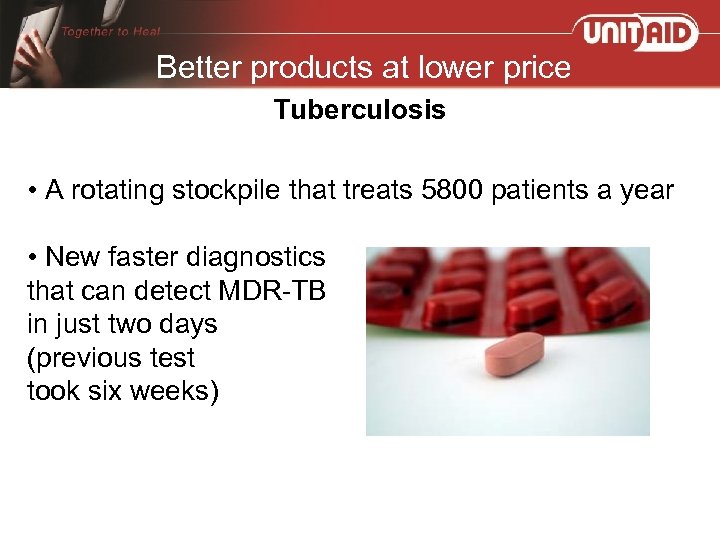 Together to Heal

UNITAID

Better products at lower price

Tuberculosis

• A rotating stockpile that treats 5800 patients a year

• New faster diagnostics that can detect MDR-TB in just two days (previous test took six weeks)